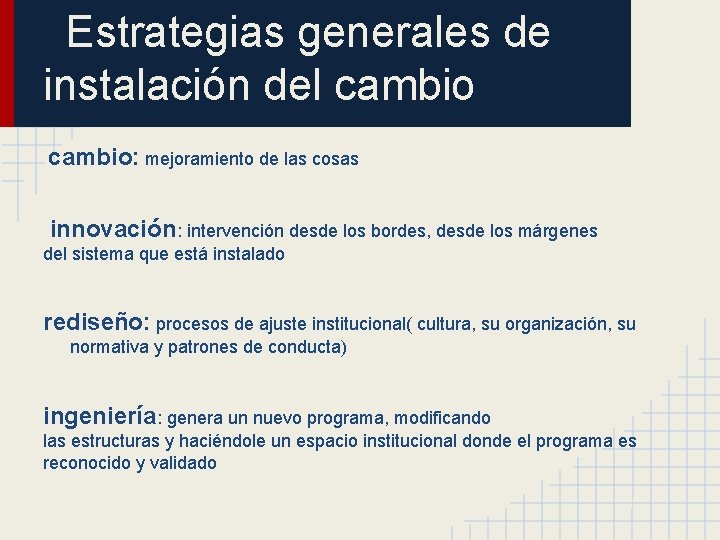 Estrategias generales de instalación del cambio

cambio: mejoramiento de las cosas

innovación: intervención desde los bordes, desde los márgenes del sistema que está instalado

rediseño: procesos de ajuste institucional( cultura, su organización, su normativa y patrones de conducta)

ingeniería: genera un nuevo programa, modificando las estructuras y haciéndole un espacio institucional donde el programa es reconocido y validado